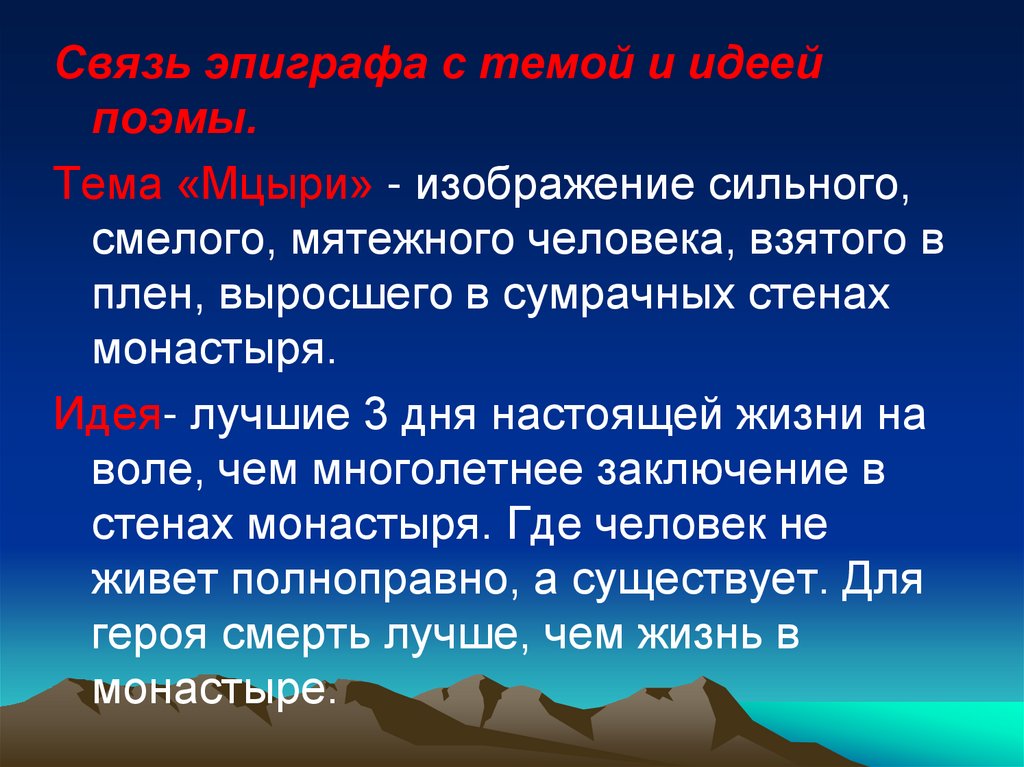 Связь эпиграфа с темой и идеей поэмы.

Тема «Мцыри» - изображение сильного, смелого, мятежного человека, взятого в плен, выросшего в сумрачных стенах монастыря.

Идея- лучшие 3 дня настоящей жизни на воле, чем многолетнее заключение в стенах монастыря. Где человек не живет полноправно, а существует. Для героя смерть лучше, чем жизнь в монастыре.